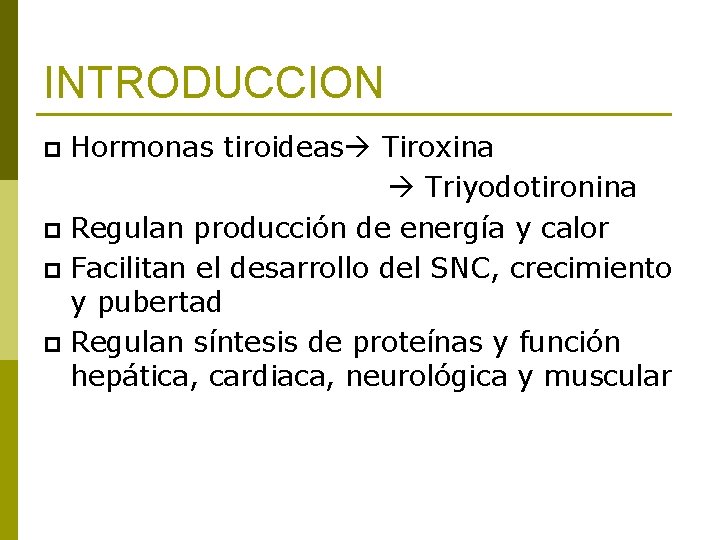 INTRODUCCION

• Hormonas tiroideas→ Tiroxina
→ Triyodotironina

• Regulan producción de energía y calor

• Facilitan el desarrollo del SNC, crecimiento y pubertad

• Regulan síntesis de proteínas y función hepática, cardiaca, neurológica y muscular